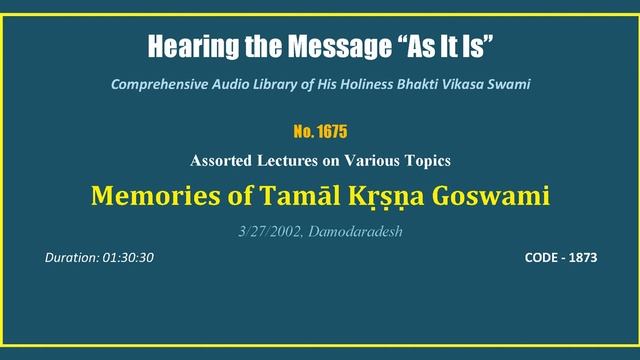 Hearing the Message “As It Is”

Comprehensive Audio Library of His Holiness Bhakti Vikasa Swami

No. 1675

Assorted Lectures on Various Topics

Memories of Tamāl Kṛṣṇa Goswami

3/27/2002, Damodaradesh

Duration: 01:30:30

CODE - 1873